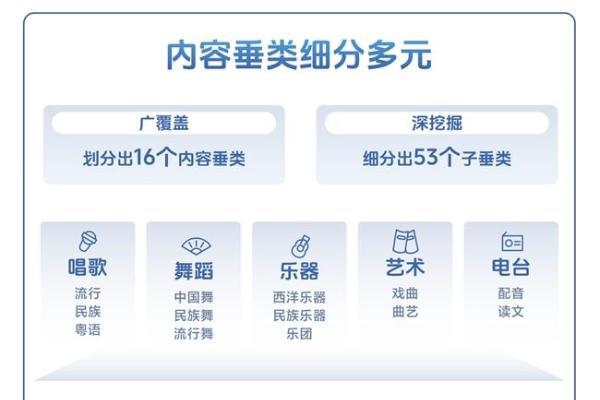 内容垂类细分多元

广覆盖
划分出16个内容垂类

深挖掘
细分出53个子垂类

唱歌
流行
民族
粤语

舞蹈
中国舞
民族舞
流行舞

乐器
西洋乐器
民族乐器
乐团

艺术
戏曲
曲艺

电台
配音
读文